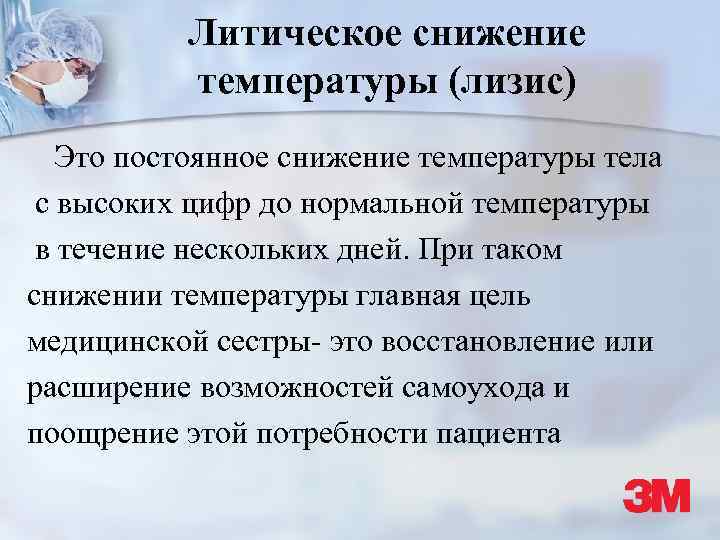 Литическое снижение температуры (лизис)

Это постоянное снижение температуры тела с высоких цифр до нормальной температуры в течение нескольких дней. При таком снижении температуры главная цель медицинской сестры- это восстановление или расширение возможностей самоухода и поощрение этой потребности пациента

3M